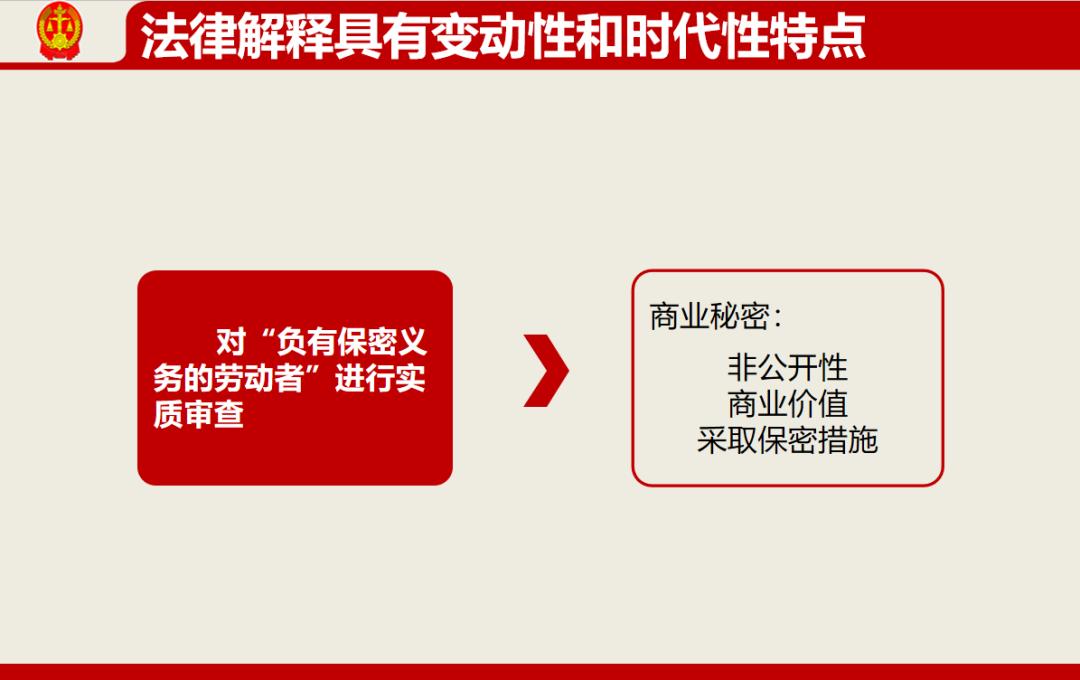 法律解释具有变动性和时代性特点

对“负有保密义务的劳动者”进行实质审查

商业秘密：

非公开性
商业价值
采取保密措施